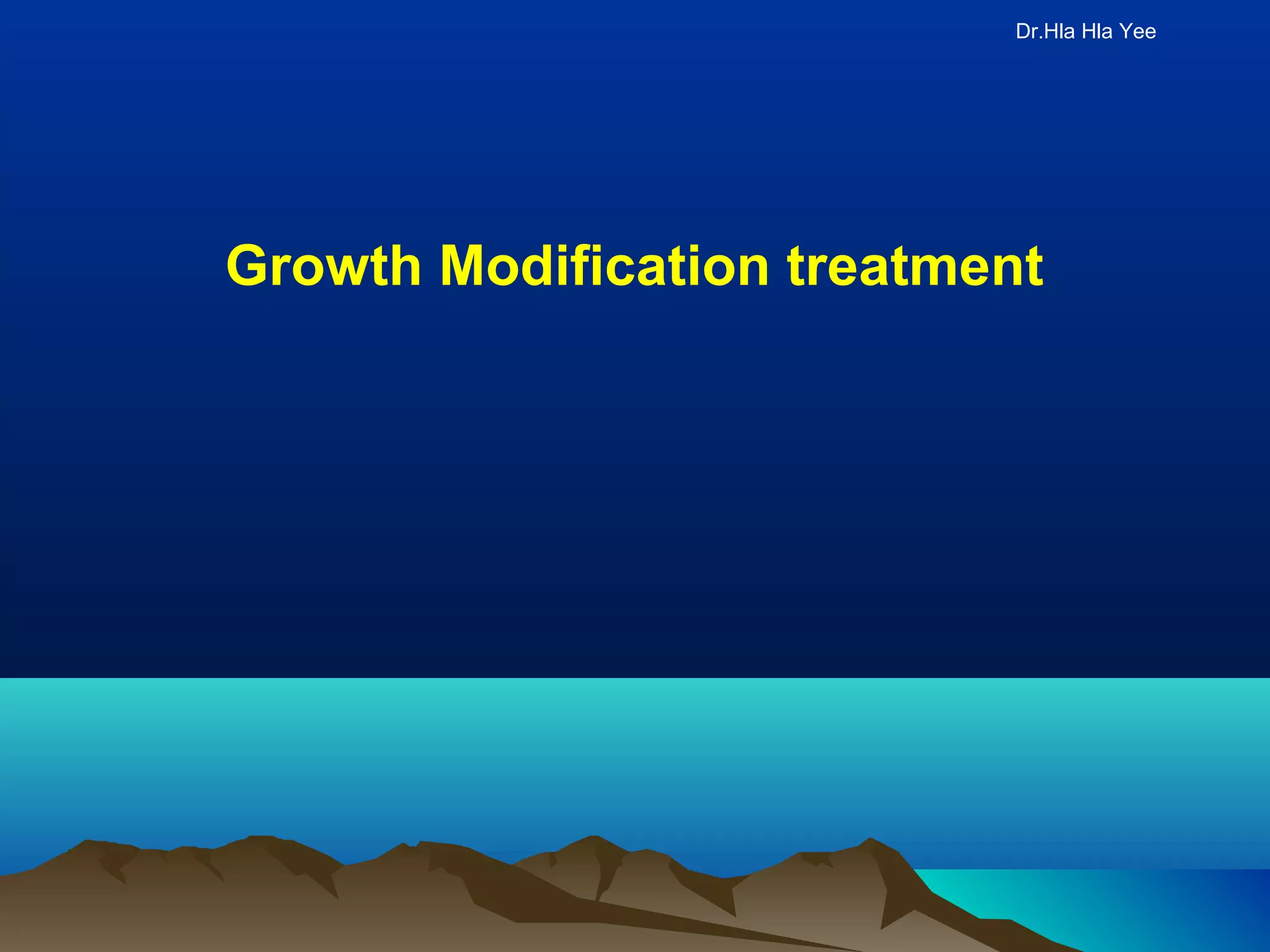 Dr.Hla Hla Yee

Growth Modification treatment